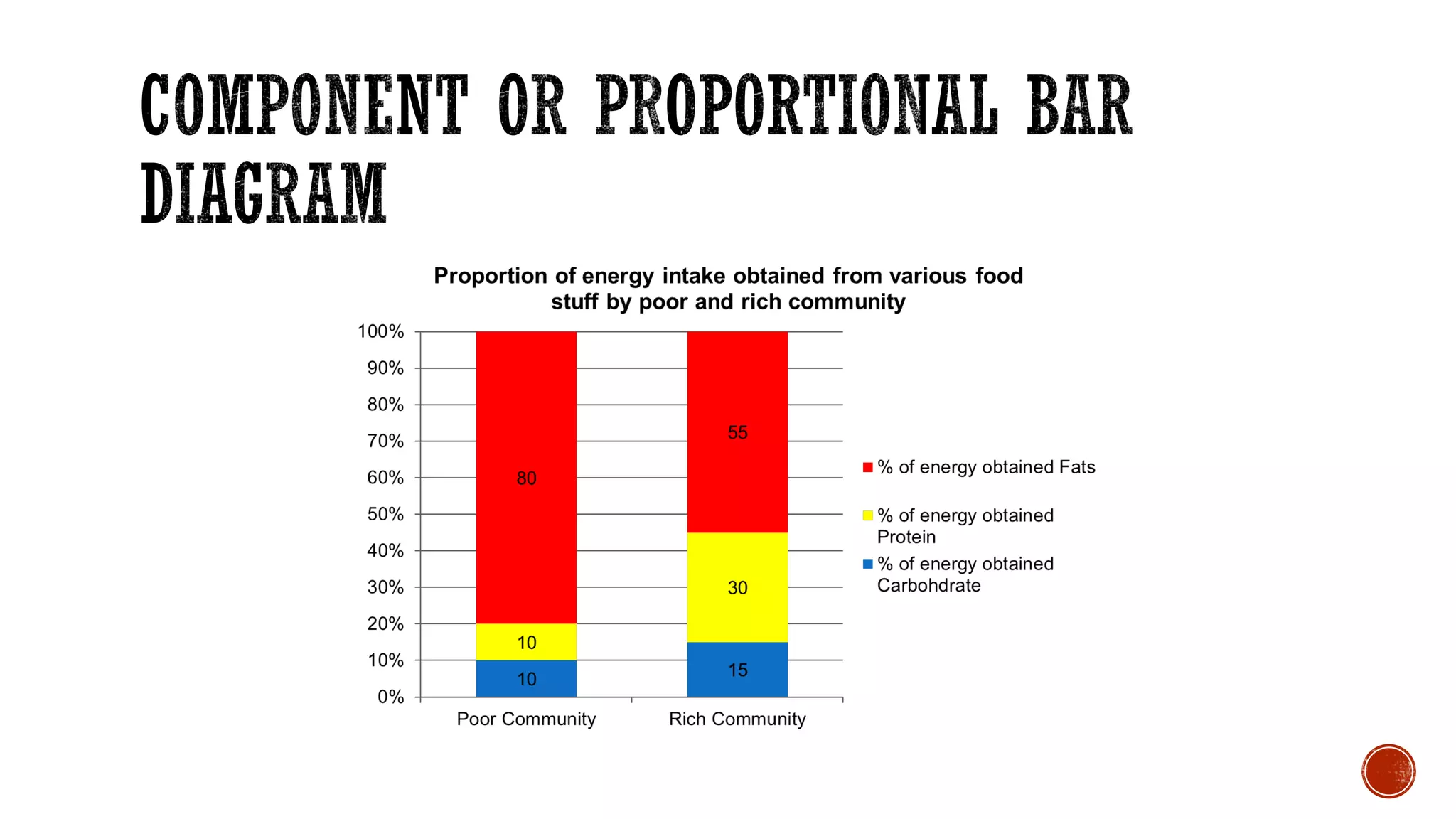 COMPONENT OR PROPORTIONAL BAR DIAGRAM

Proportion of energy intake obtained from various food stuff by poor and rich community

100%
90%
80%
70%
60%
50%
40%
30%
20%
10%
0%

80
10
10

55
30
15

Poor Community
Rich Community

% of energy obtained Fats
% of energy obtained Protein
% of energy obtained Carbohdrate